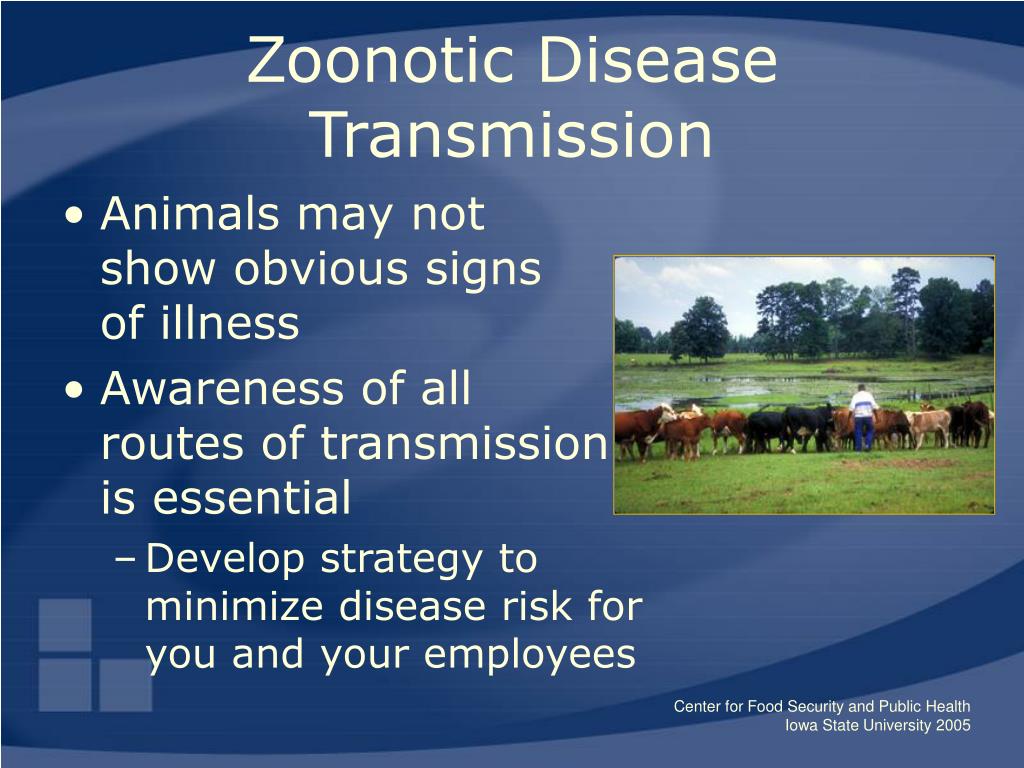 Zoonotic Disease Transmission

• Animals may not show obvious signs of illness
• Awareness of all routes of transmission is essential
– Develop strategy to minimize disease risk for you and your employees

Center for Food Security and Public Health
Iowa State University 2005